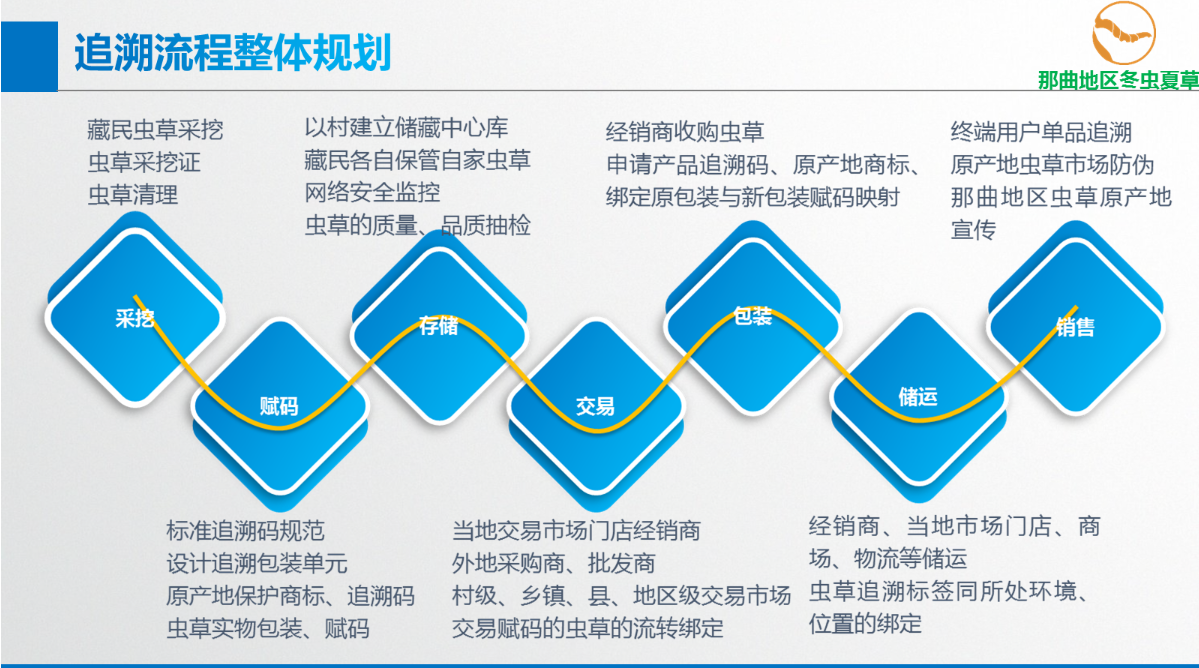 追溯流程整体规划

那曲地区冬虫夏草

藏民虫草采挖
虫草采挖证
虫草清理

以村建立储藏中心库
藏民各自保管自家虫草
网络安全监控
虫草的质量、品质抽检

经销商收购虫草
申请产品追溯码、原产地商标、
绑定原包装与新包装赋码映射

终端用户单品追溯
原产地虫草市场防伪
那曲地区虫草原产地宣传

采挖

赋码

存储

交易

包装

储运

销售

标准追溯码规范
设计追溯包装单元
原产地保护商标、追溯码
虫草实物包装、赋码

当地交易市场门店经销商
外地采购商、批发商
村级、乡镇、县、地区级交易市场
交易赋码的虫草的流转绑定

经销商、当地市场门店、商场、物流等储运
虫草追溯标签同所处环境、位置的绑定